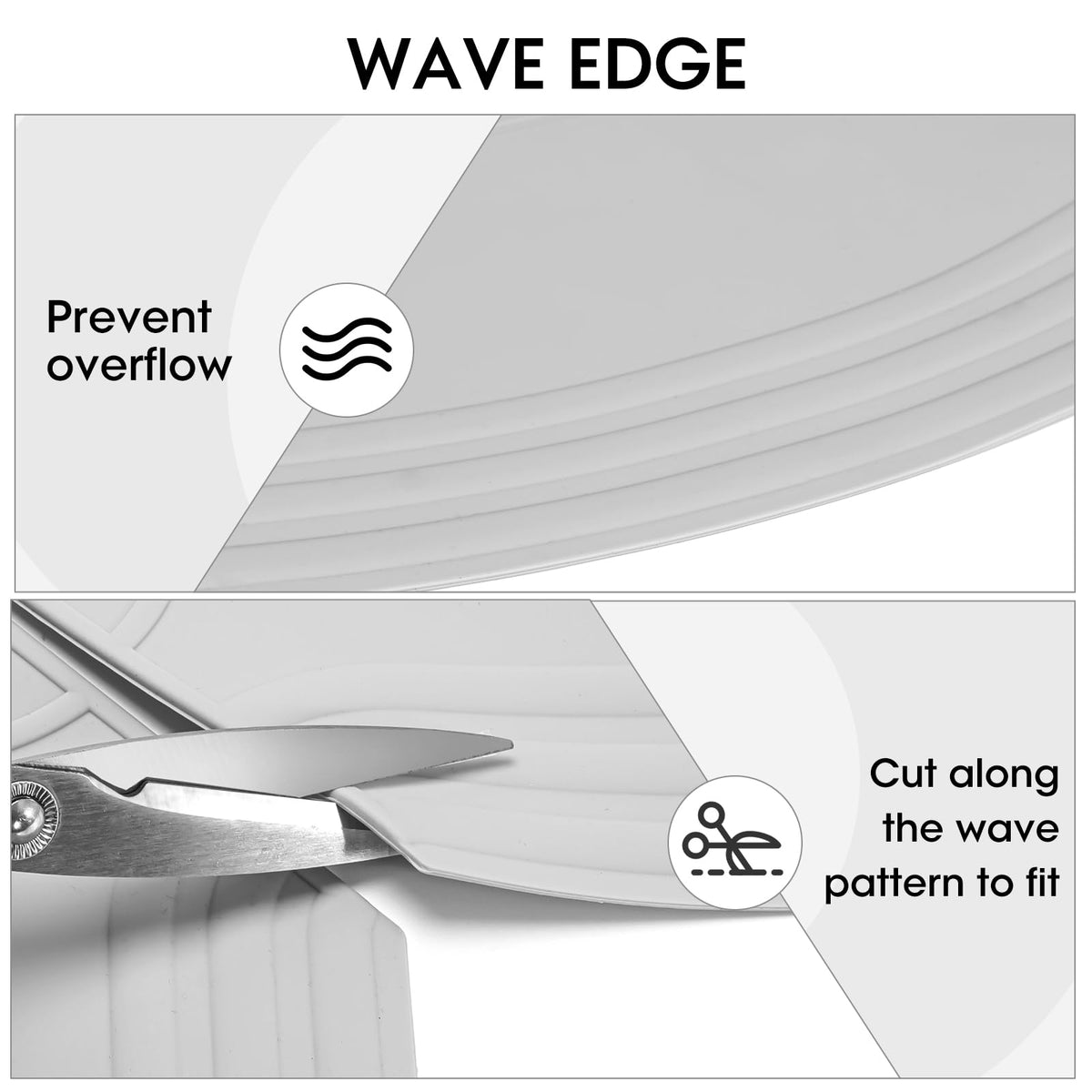 WAVE EDGE

Prevent overflow

Cut along the wave pattern to fit